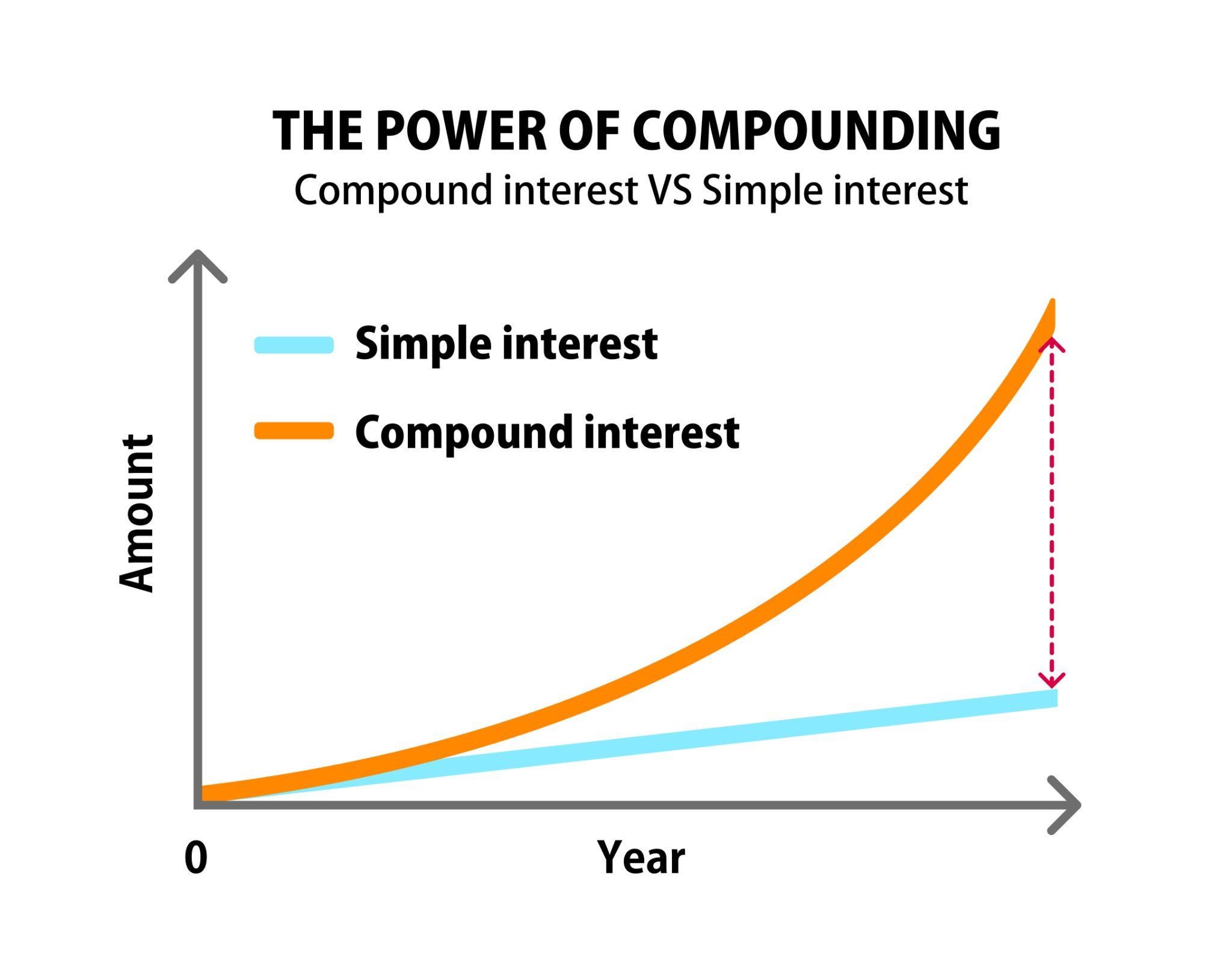 THE POWER OF COMPOUNDING
Compound interest VS Simple interest

Simple interest
Compound interest

Amount

0
Year